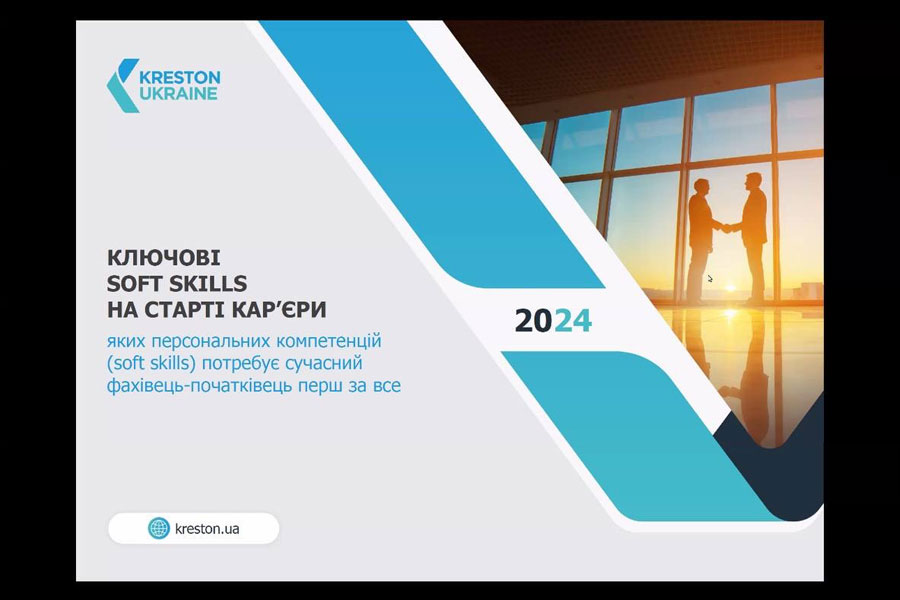 KRESTON UKRAINE

КЛЮЧОВІ
SOFT SKILLS
НА СТАРТІ КАР'ЄРИ

яких персональних компетенцій (soft skills) потребує сучасний фахівець-початківець перш за все

2024

kreston.ua